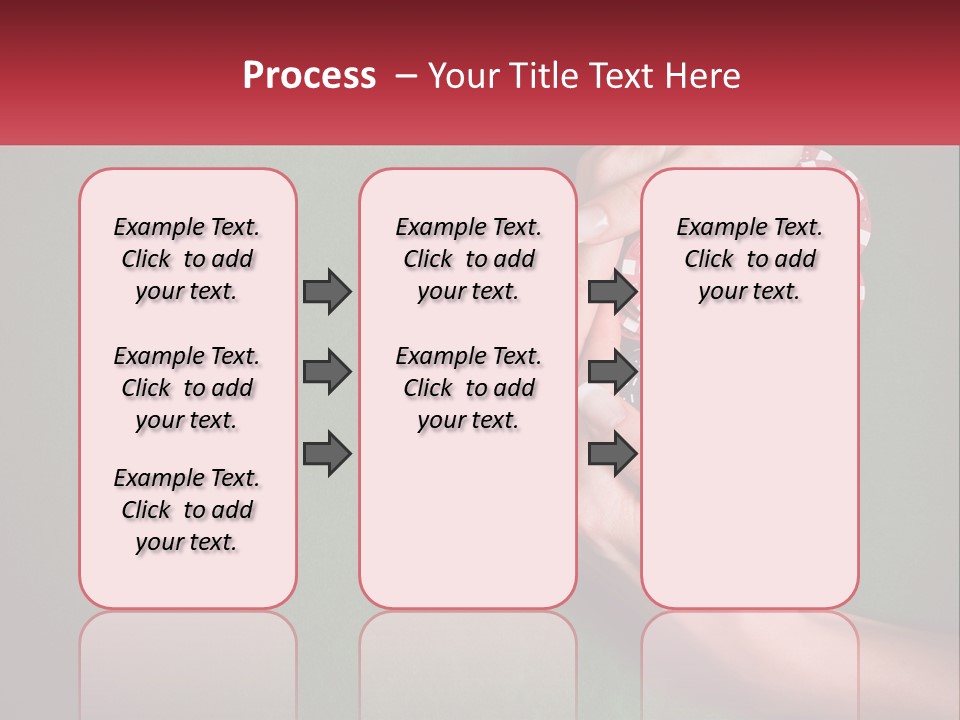 Process – Your Title Text Here

Example Text. Click to add your text.

Example Text. Click to add your text.

Example Text. Click to add your text.

Example Text. Click to add your text.

Example Text. Click to add your text.

Example Text. Click to add your text.